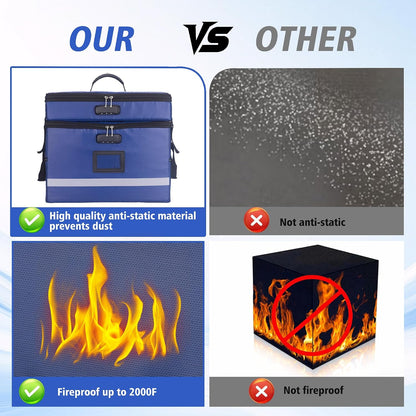 OUR VS OTHER

High quality anti-static material prevents dust

Not anti-static

Fireproof up to 2000F

Not fireproof